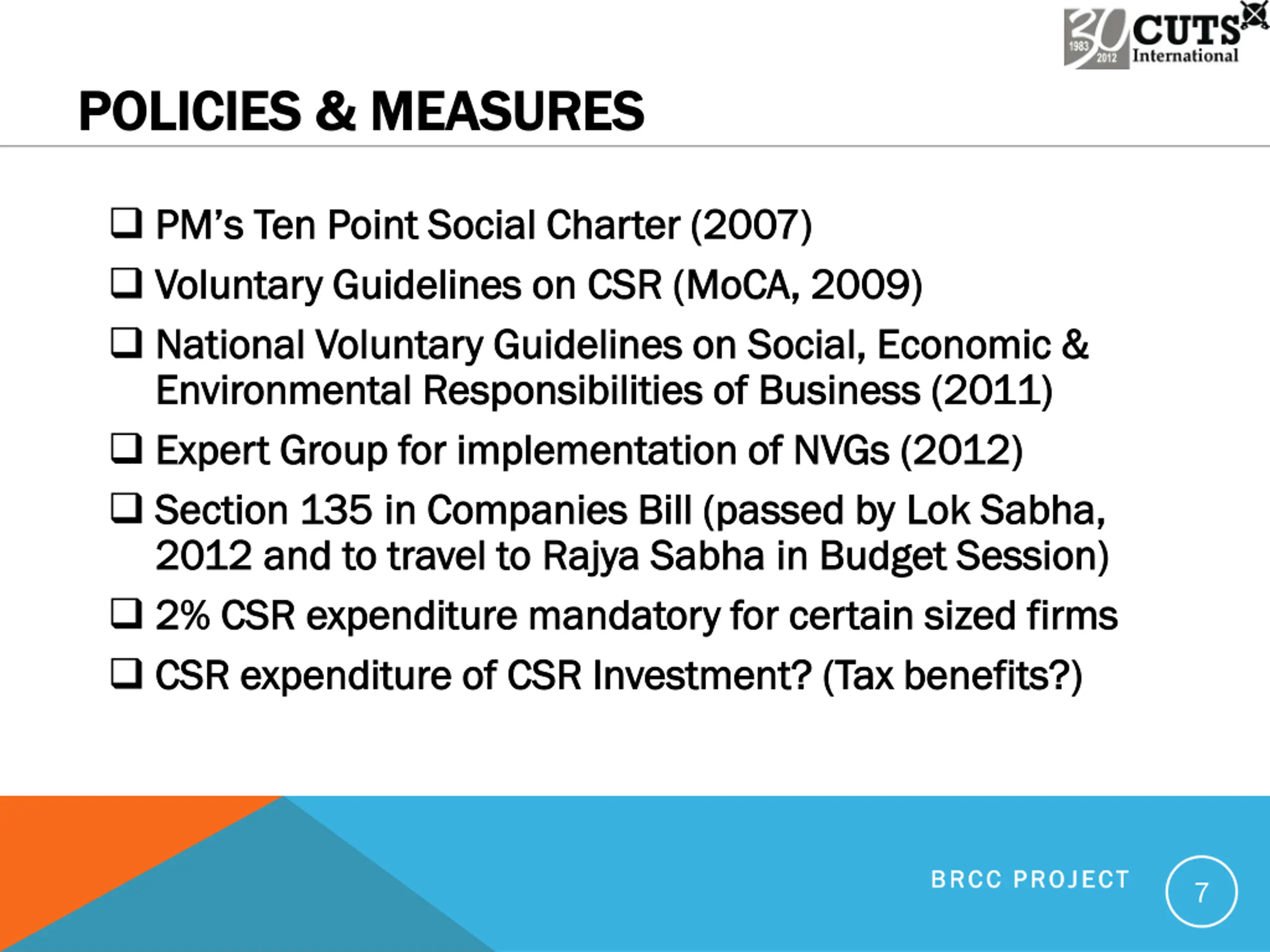 30 1983 2012 CUTS International

POLICIES & MEASURES

❑ PM's Ten Point Social Charter (2007)
❑ Voluntary Guidelines on CSR (MoCA, 2009)
❑ National Voluntary Guidelines on Social, Economic & Environmental Responsibilities of Business (2011)
❑ Expert Group for implementation of NVGs (2012)
❑ Section 135 in Companies Bill (passed by Lok Sabha, 2012 and to travel to Rajya Sabha in Budget Session)
❑ 2% CSR expenditure mandatory for certain sized firms
❑ CSR expenditure of CSR Investment? (Tax benefits?)

BRCC PROJECT

7